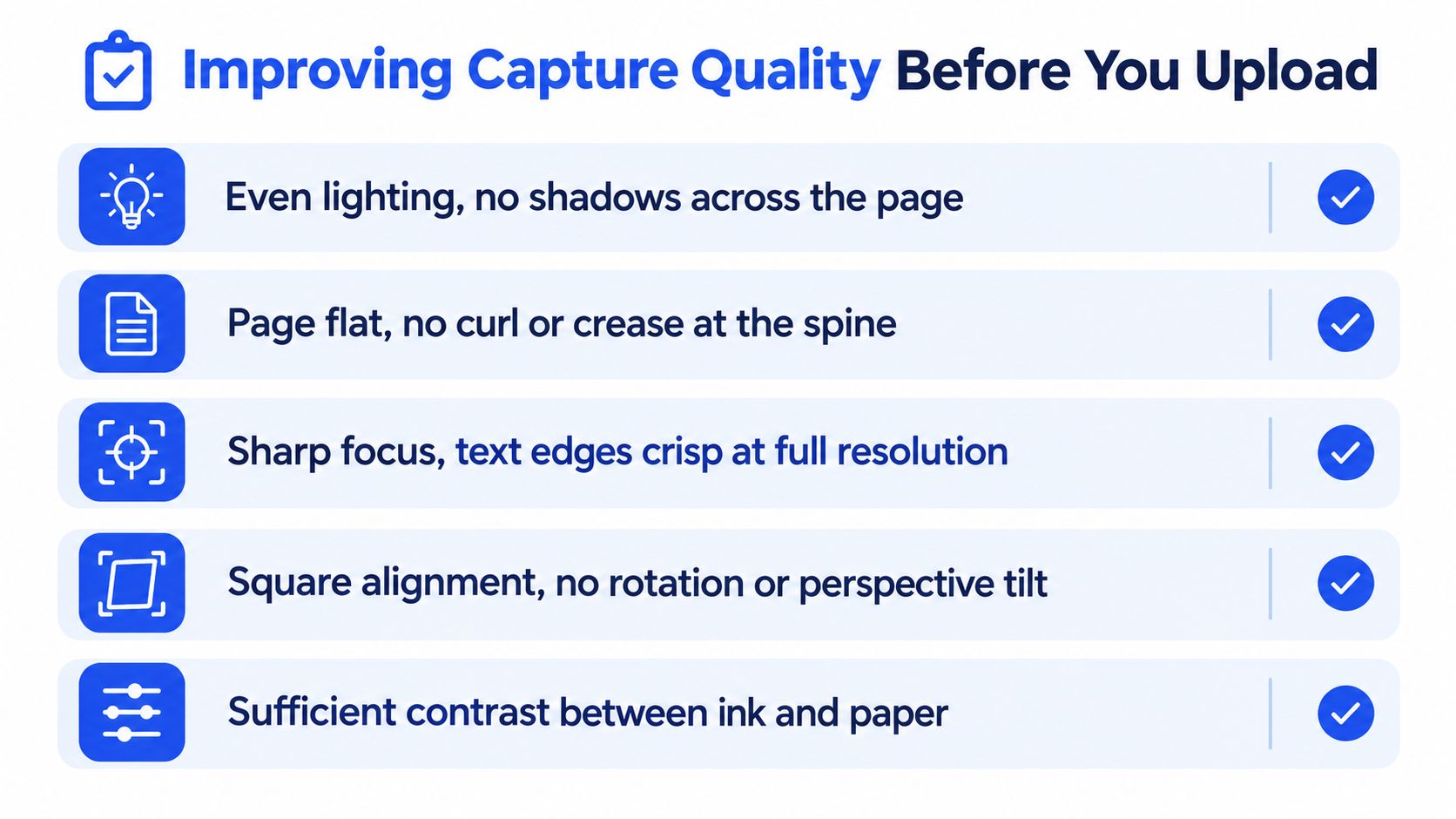 Improving Capture Quality Before You Upload

Even lighting, no shadows across the page

Page flat, no curl or crease at the spine

Sharp focus, text edges crisp at full resolution

Square alignment, no rotation or perspective tilt

Sufficient contrast between ink and paper